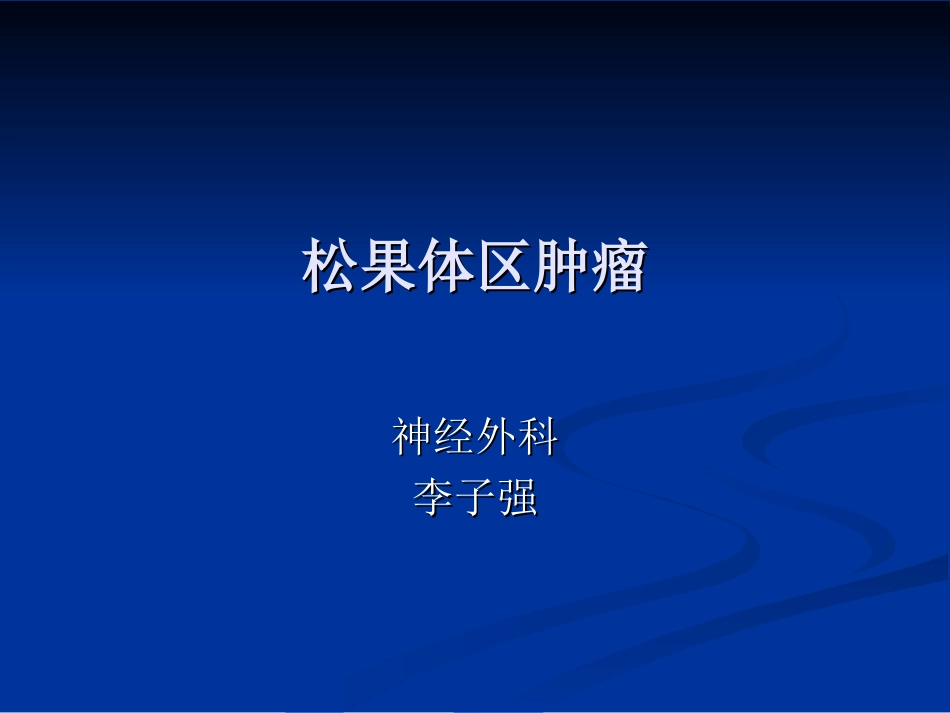 松果体区肿瘤

神经外科
李子强